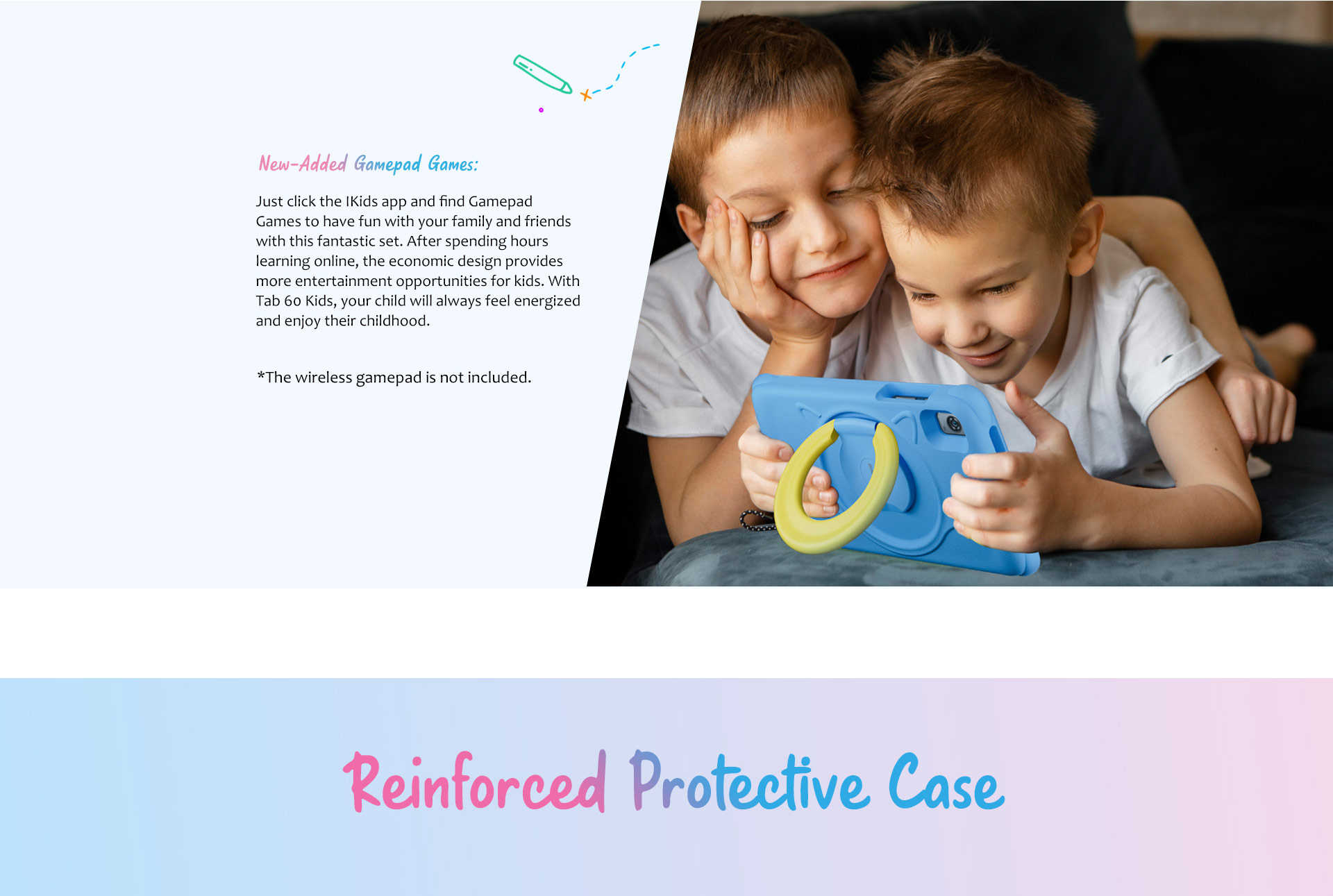 New-Added Gamepad Games:

Just click the IKids app and find Gamepad Games to have fun with your family and friends with this fantastic set. After spending hours learning online, the economic design provides more entertainment opportunities for kids. With Tab 60 Kids, your child will always feel energized and enjoy their childhood.

*The wireless gamepad is not included.

Reinforced Protective Case